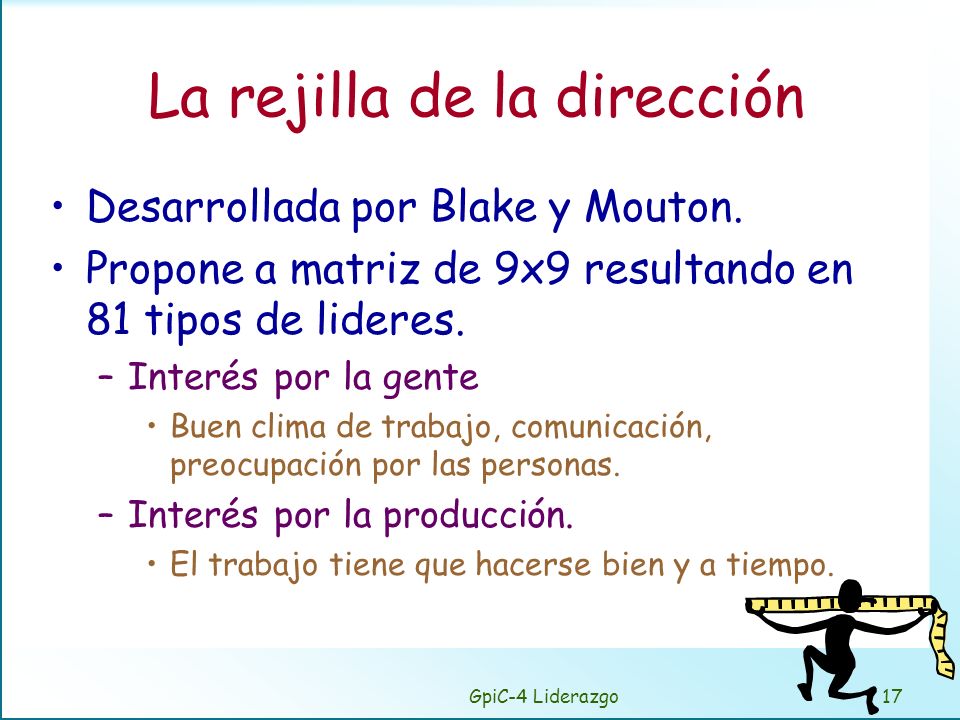 La rejilla de la dirección

• Desarrollada por Blake y Mouton.
• Propone a matriz de 9x9 resultando en 81 tipos de lideres.
– Interés por la gente
• Buen clima de trabajo, comunicación, preocupación por las personas.
– Interés por la producción.
• El trabajo tiene que hacerse bien y a tiempo.

GpiC-4 Liderazgo
17